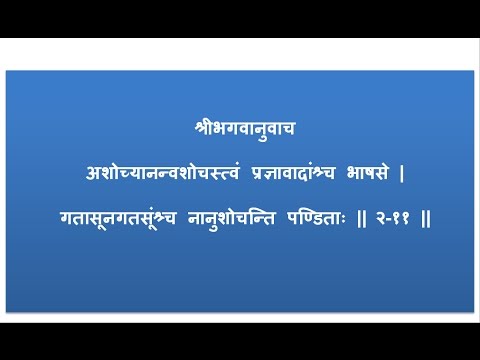 श्रीभगवानुवाच

अशोच्यानन्वशोचस्त्वं प्रज्ञावादांश्च भाषसे |

गतासूनगतसूंश्च नानुशोचन्ति पण्डिताः || २-११ ||